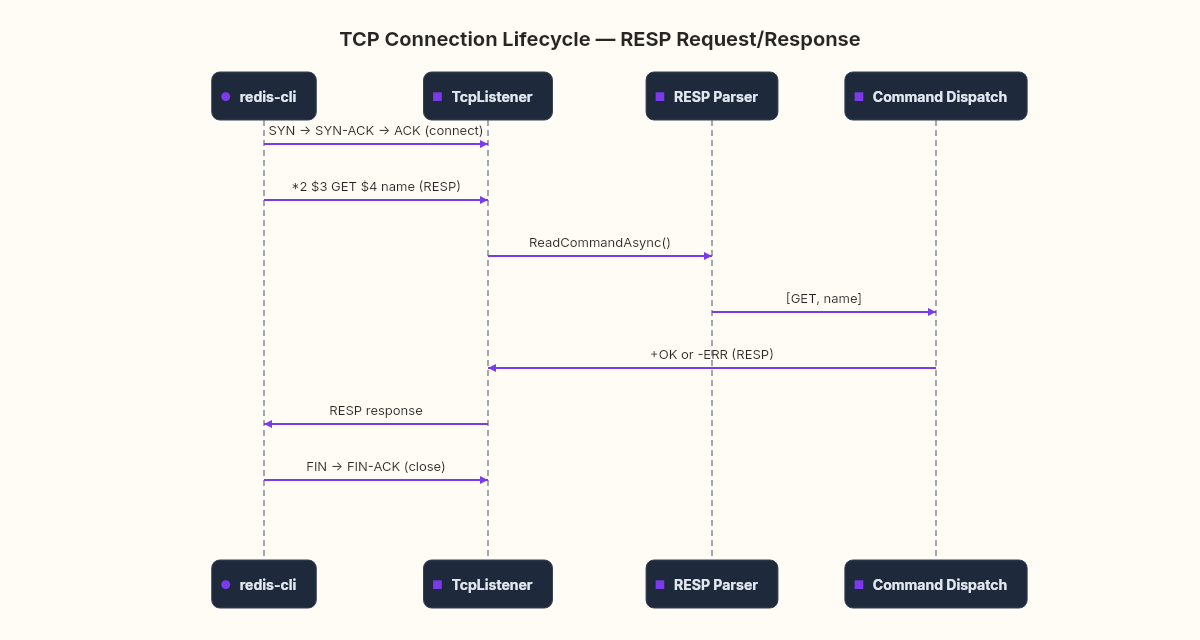 TCP Connection Lifecycle — RESP Request/Response

redis-cli
TcpListener
RESP Parser
Command Dispatch

SYN → SYN-ACK → ACK (connect)

*2 $3 GET $4 name (RESP)

ReadCommandAsync()

[GET, name]

+OK or -ERR (RESP)

RESP response

FIN → FIN-ACK (close)

redis-cli
TcpListener
RESP Parser
Command Dispatch